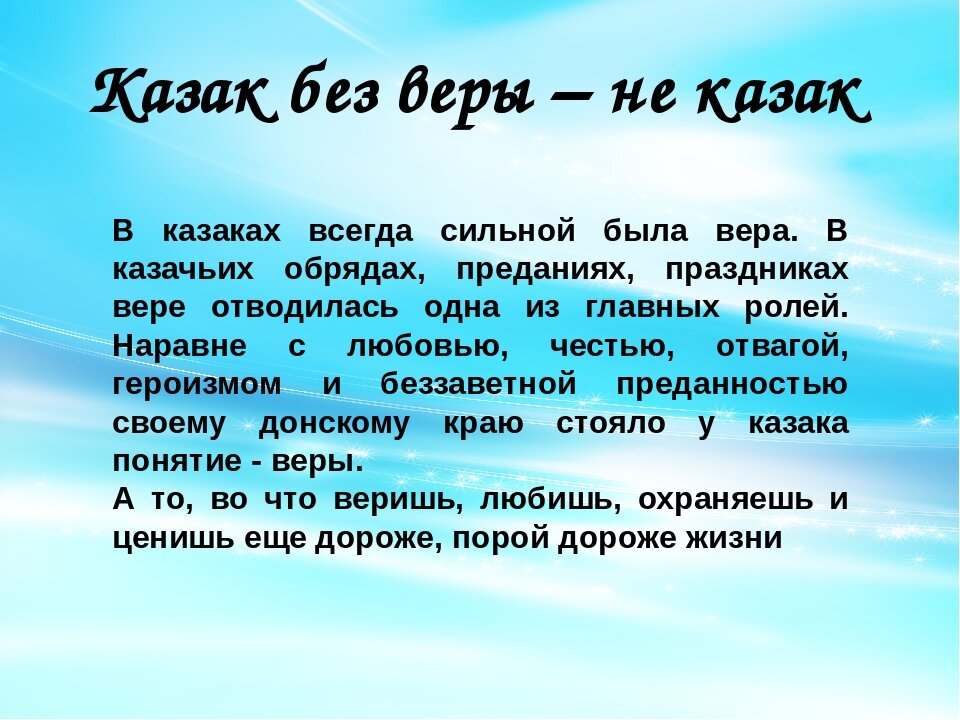 Казак без веры – не казак

В казаках всегда сильной была вера. В казачьих обрядах, преданиях, праздниках вере отводилась одна из главных ролей. Наравне с любовью, честью, отвагой, героизмом и беззаветной преданностью своему донскому краю стояло у казака понятие - веры.
А то, во что веришь, любишь, охраняешь и ценишь еще дороже, порой дороже жизни